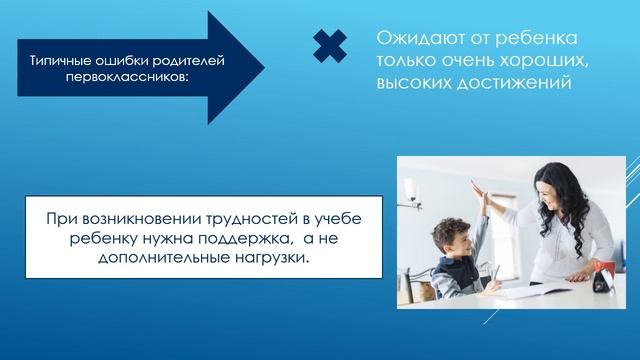 Типичные ошибки родителей первоклассников:

Ожидают от ребенка только очень хороших, высоких достижений

При возникновении трудностей в учебе ребенку нужна поддержка,  а не дополнительные нагрузки.